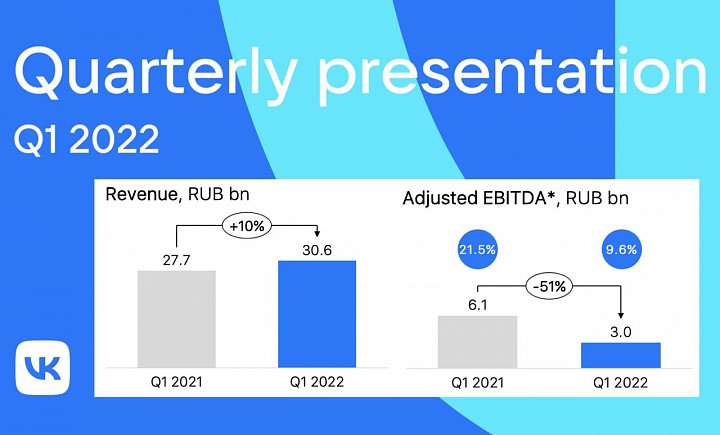 Quarterly presentation
Q1 2022

Revenue, RUB bn

+10%

27.7

30.6

Q1 2021

Q1 2022

Adjusted EBITDA*, RUB bn

21.5%

9.6%

-51%

6.1

3.0

Q1 2021

Q1 2022

VK